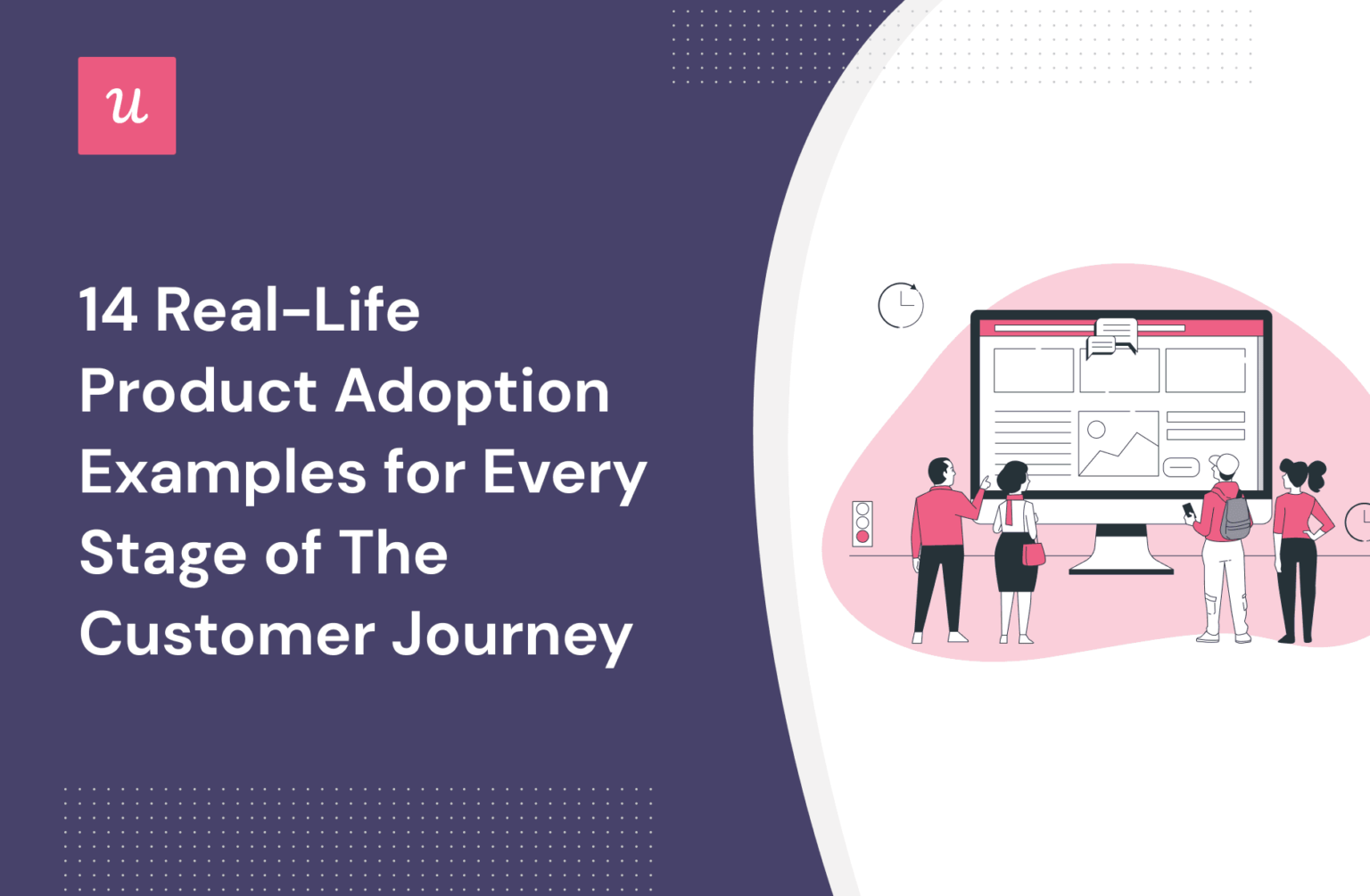 u

14 Real-Life Product Adoption Examples for Every Stage of The Customer Journey